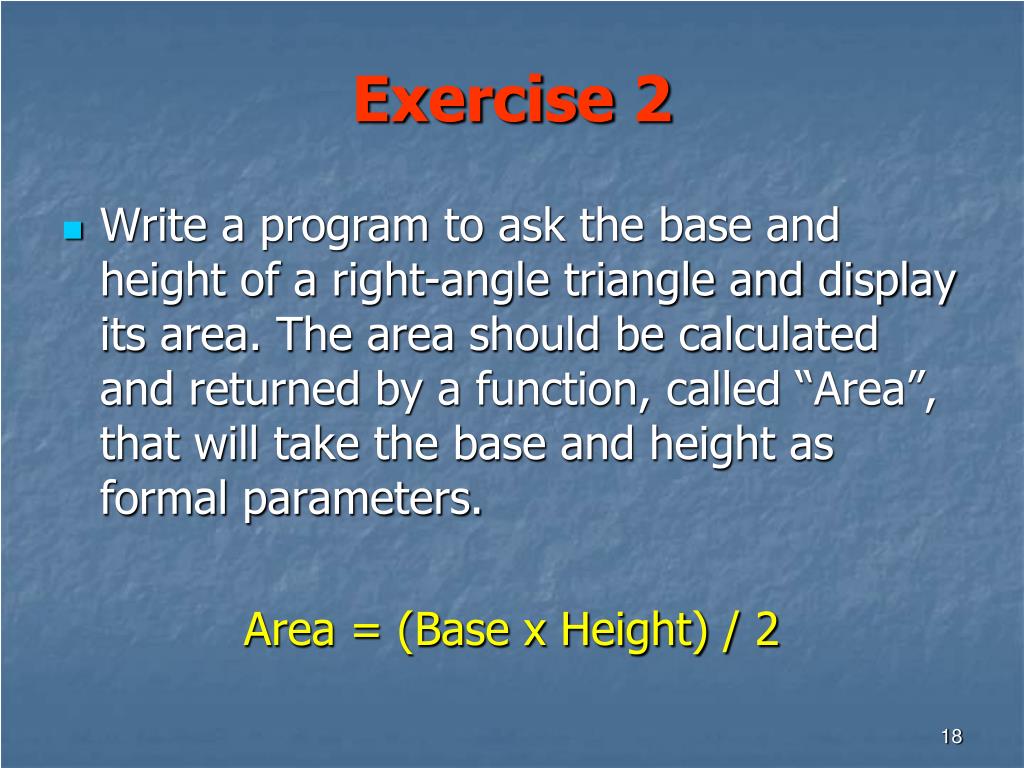 Exercise 2

Write a program to ask the base and height of a right-angle triangle and display its area. The area should be calculated and returned by a function, called “Area”, that will take the base and height as formal parameters.

Area = (Base x Height) / 2

18